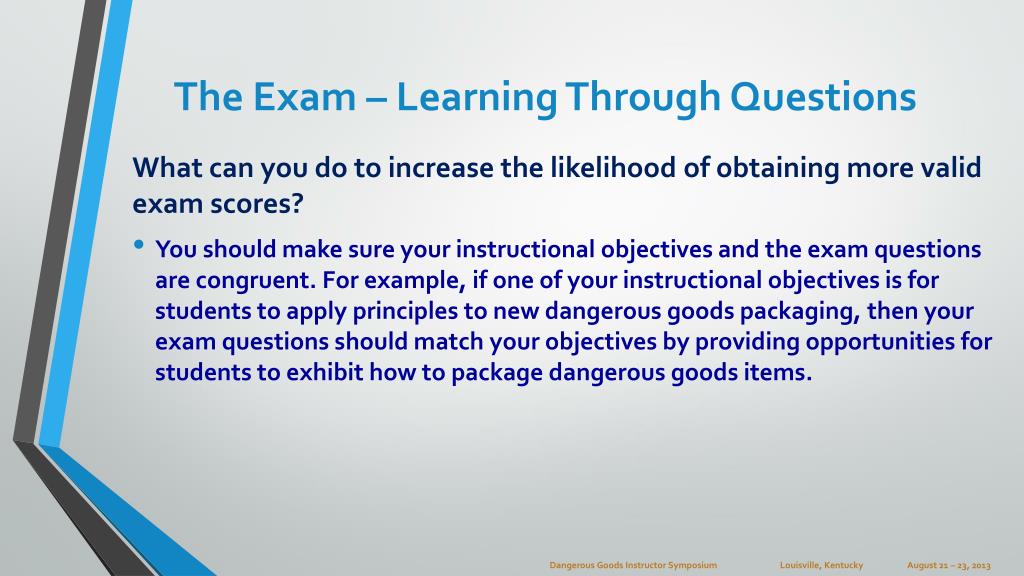 The Exam – Learning Through Questions

What can you do to increase the likelihood of obtaining more valid exam scores?

• You should make sure your instructional objectives and the exam questions are congruent. For example, if one of your instructional objectives is for students to apply principles to new dangerous goods packaging, then your exam questions should match your objectives by providing opportunities for students to exhibit how to package dangerous goods items.

Dangerous Goods Instructor Symposium Louisville, Kentucky August 21 – 23, 2013